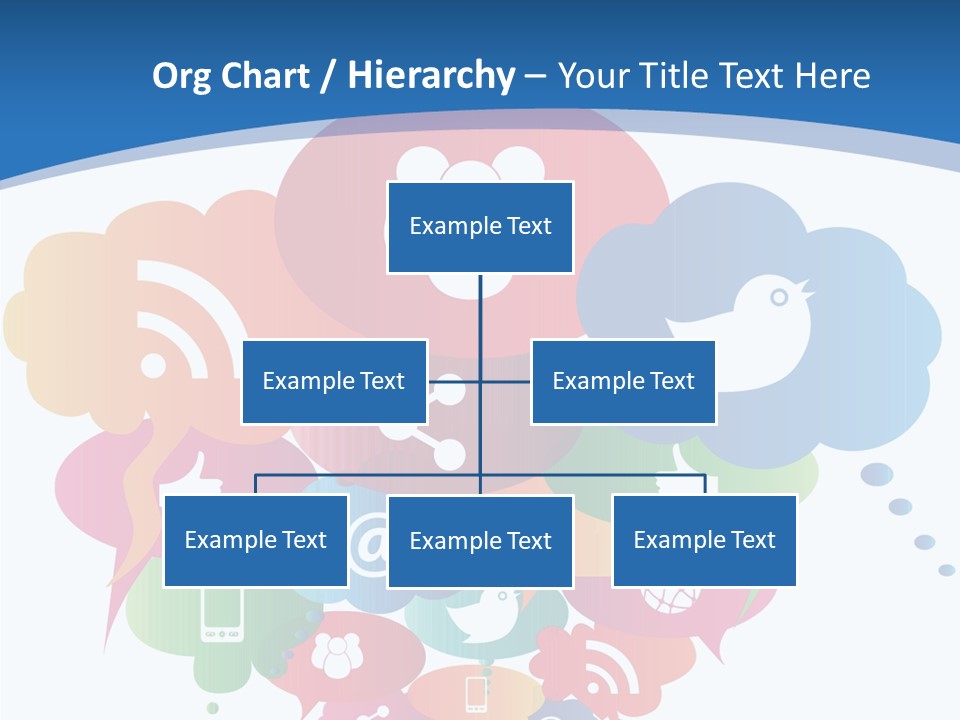 Org Chart / Hierarchy – Your Title Text Here

Example Text

Example Text

Example Text

Example Text

Example Text

Example Text